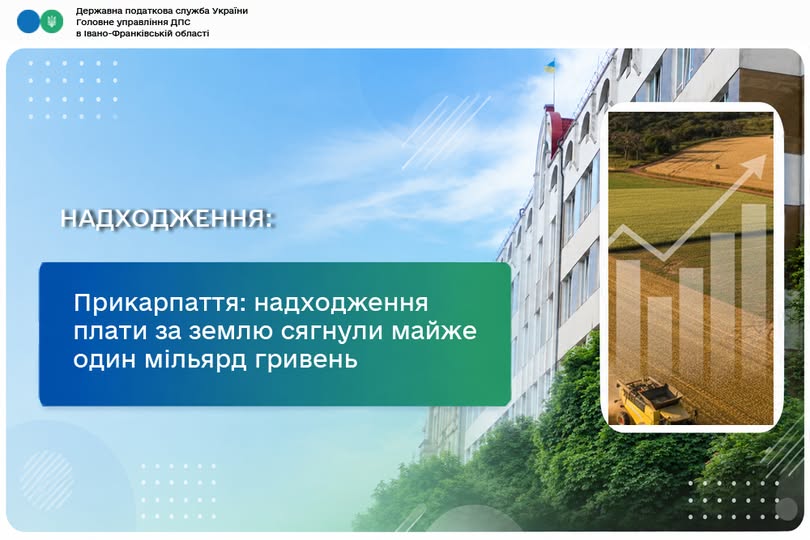 Державна податкова служба України
Головне управління ДПС
в Івано-Франківській області

НАДХОДЖЕННЯ:

Прикарпаття: надходження плати за землю сягнули майже один мільярд гривень